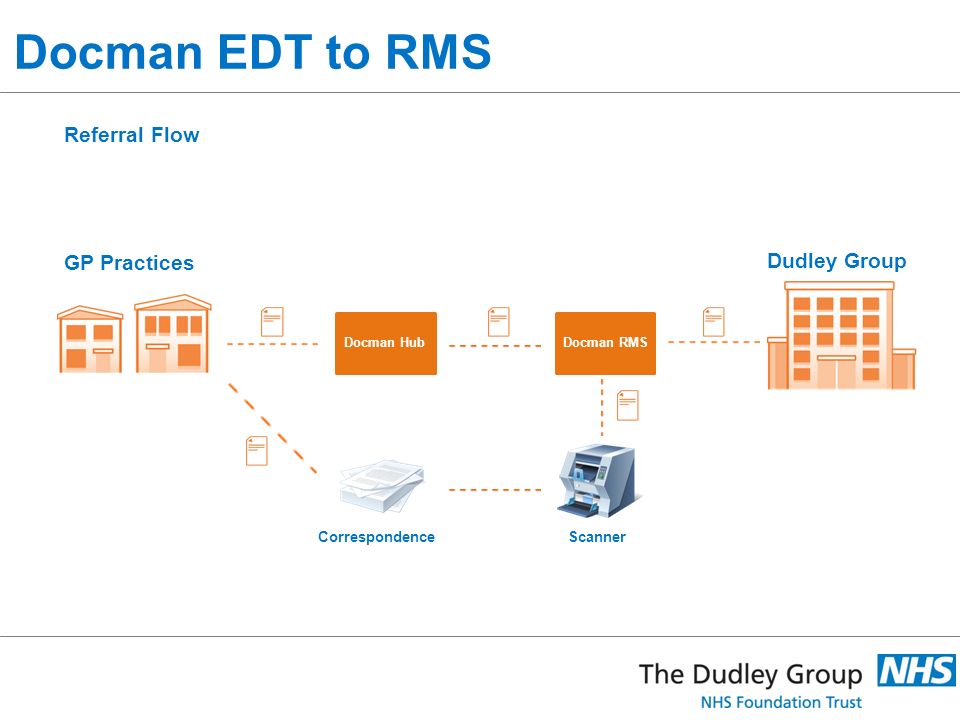 Docman EDT to RMS

Referral Flow

GP Practices

Dudley Group

Docman Hub

Docman RMS

Correspondence

Scanner

The Dudley Group NHS
NHS Foundation Trust